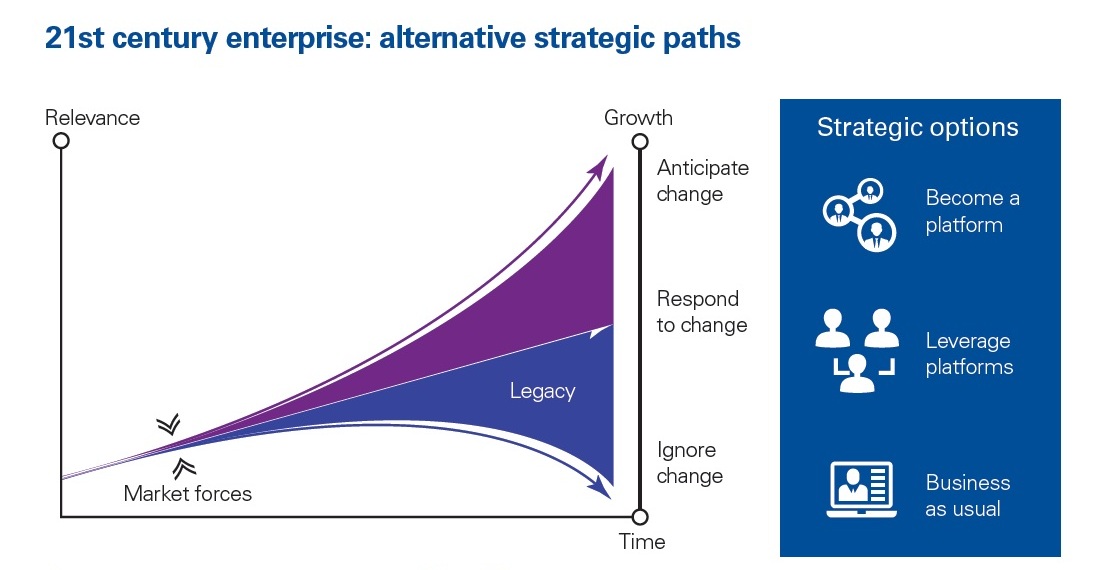 21st century enterprise: alternative strategic paths

Relevance

Growth

Anticipate change

Respond to change

Legacy

Ignore change

Market forces

Time

Strategic options

Become a platform

Leverage platforms

Business as usual